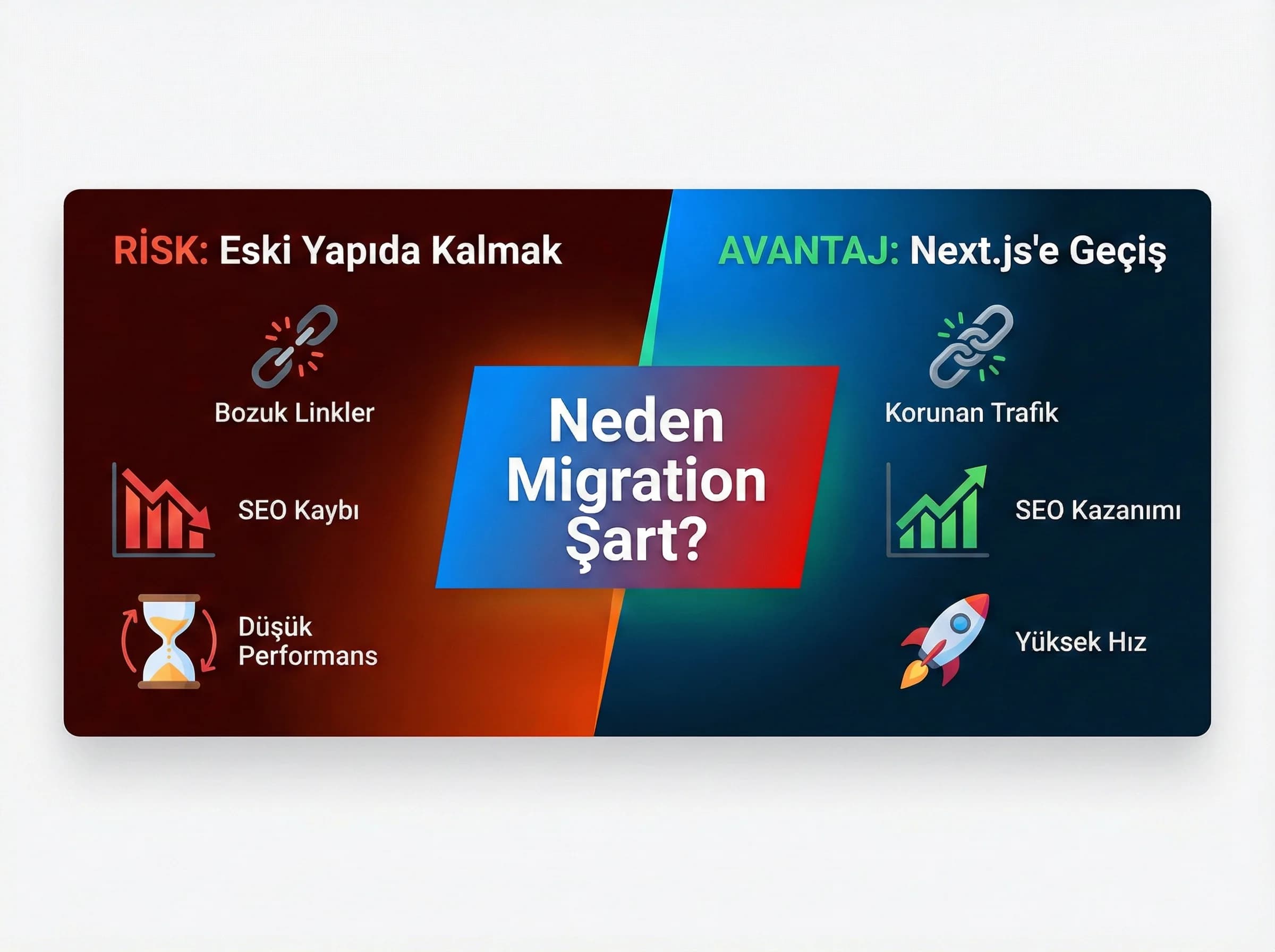 RİSK: Eski Yapıda Kalmak

Bozuk Linkler

SEO Kaybı

Düşük Performans

Neden Migration Şart?

AVANTAJ: Next.js'e Geçiş

Korunan Trafik

SEO Kazanımı

Yüksek Hız